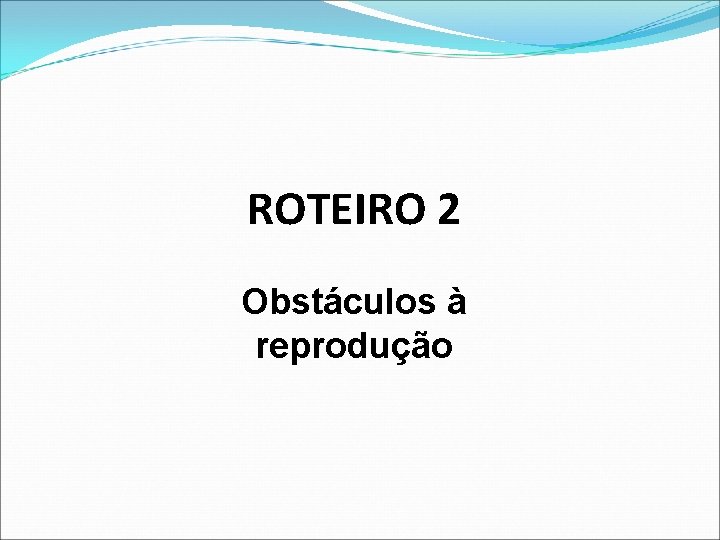 ROTEIRO 2

Obstáculos à reprodução